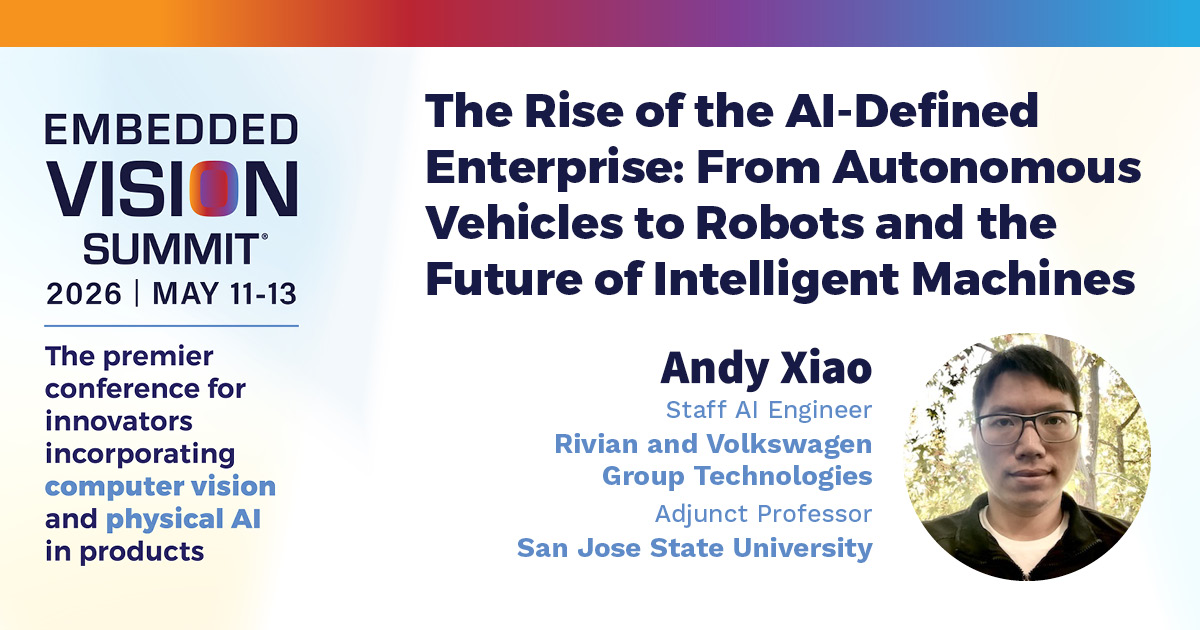 EMBEDDED VISION SUMMIT®
2026 | MAY 11-13

The premier conference for innovators incorporating computer vision and physical AI in products

The Rise of the AI-Defined Enterprise: From Autonomous Vehicles to Robots and the Future of Intelligent Machines

Andy Xiao
Staff AI Engineer
Rivian and Volkswagen Group Technologies
Adjunct Professor
San Jose State University